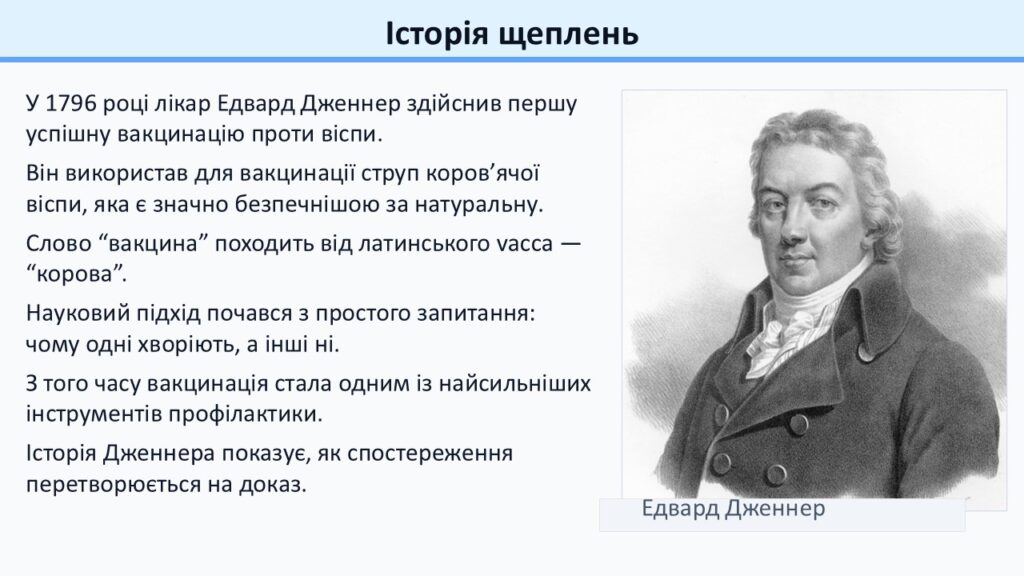 Історія щеплень

У 1796 році лікар Едвард Дженнер здійснив першу успішну вакцинацію проти віспи.

Він використав для вакцинації струп коров’ячої віспи, яка є значно безпечнішою за натуральну.

Слово “вакцина” походить від латинського vacca — “корова”.

Науковий підхід почався з простого запитання: чому одні хворіють, а інші ні.

З того часу вакцинація стала одним із найсильніших інструментів профілактики.

Історія Дженнера показує, як спостереження перетворюється на доказ.

Едвард Дженнер